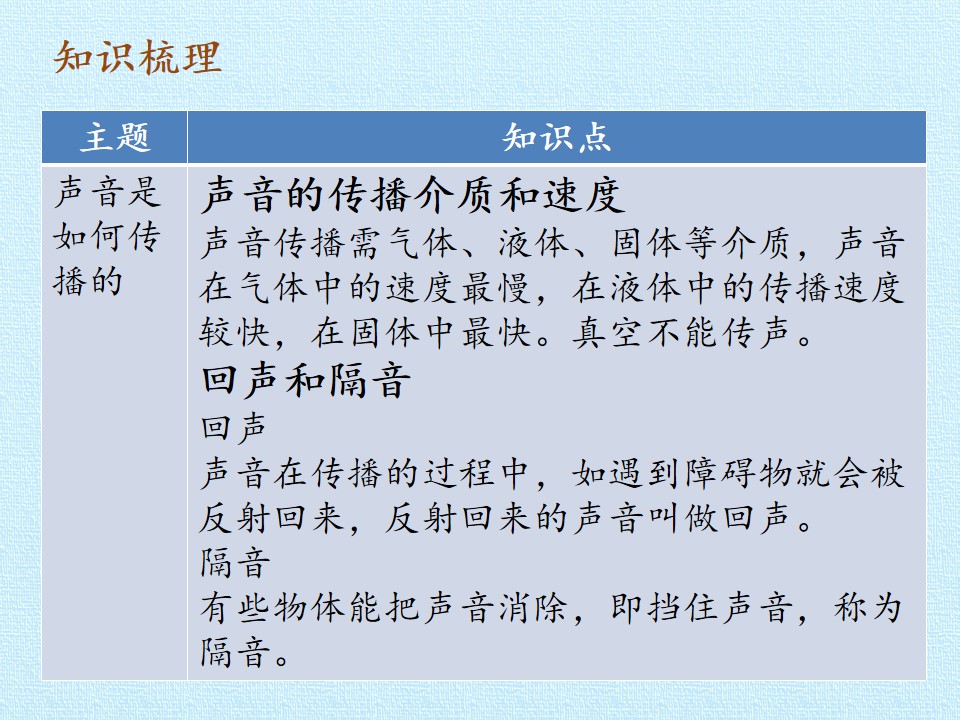 知识梳理

| 主题 | 知识点 |
|---|---|
| 声音是如何传播的 | 声音的传播介质和速度<br>声音传播需气体、液体、固体等介质，声音在气体中的速度最慢，在液体中的传播速度较快，在固体中最快。真空不能传声。<br>回声和隔音<br>回声<br>声音在传播的过程中，如遇到障碍物就会被反射回来，反射回来的声音叫做回声。<br>隔音<br>有些物体能把声音消除，即挡住声音，称为隔音。 |